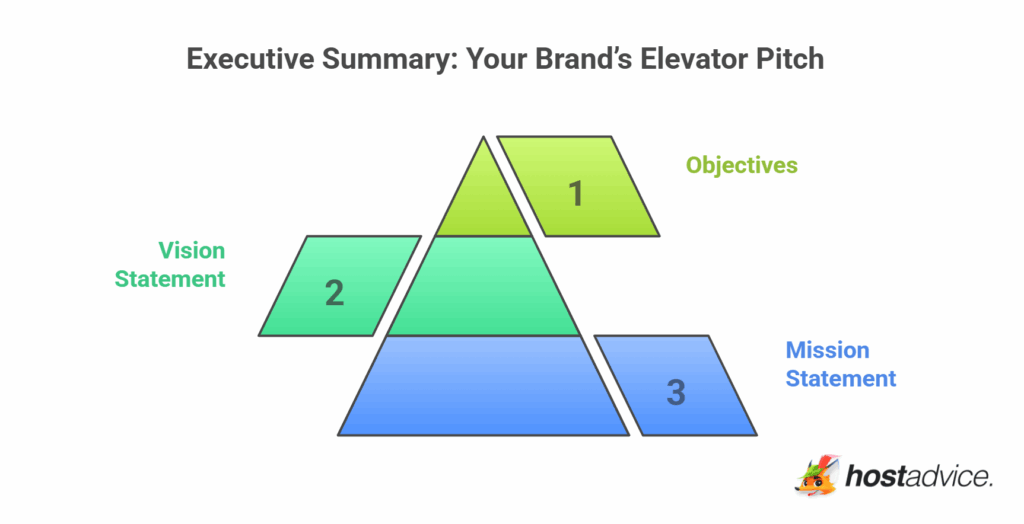 Executive Summary: Your Brand's Elevator Pitch

1

Objectives

Vision Statement

2

Mission Statement

3

hostadvice.